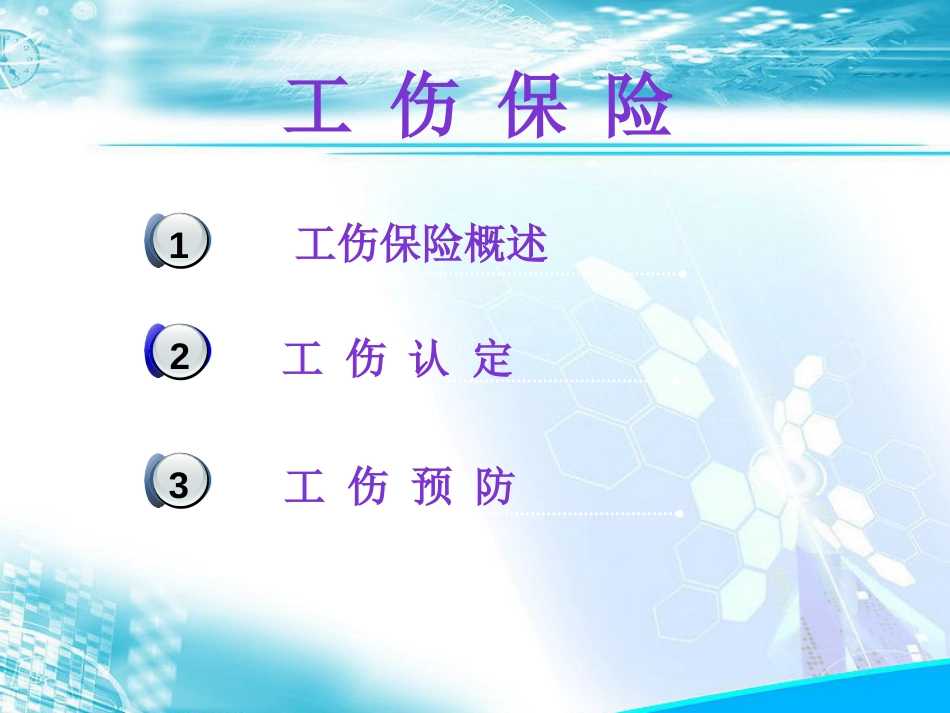 工 伤 保 险

1 工伤保险概述

2 工 伤 认 定

3 工 伤 预 防